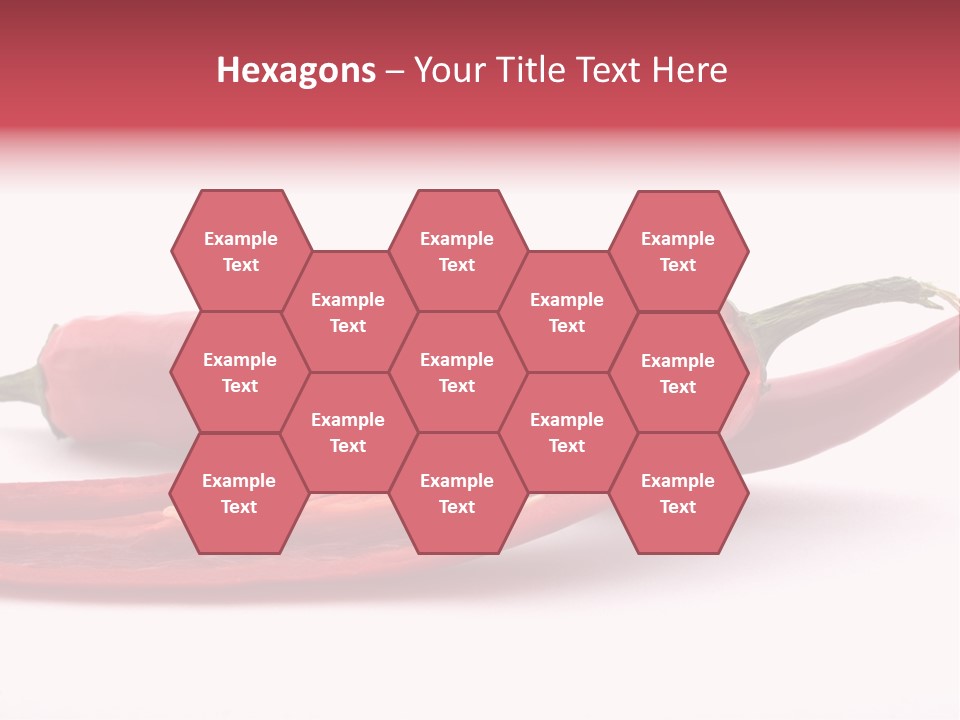 Hexagons – Your Title Text Here

Example Text

Example Text

Example Text

Example Text

Example Text

Example Text

Example Text

Example Text

Example Text

Example Text

Example Text

Example Text

Example Text